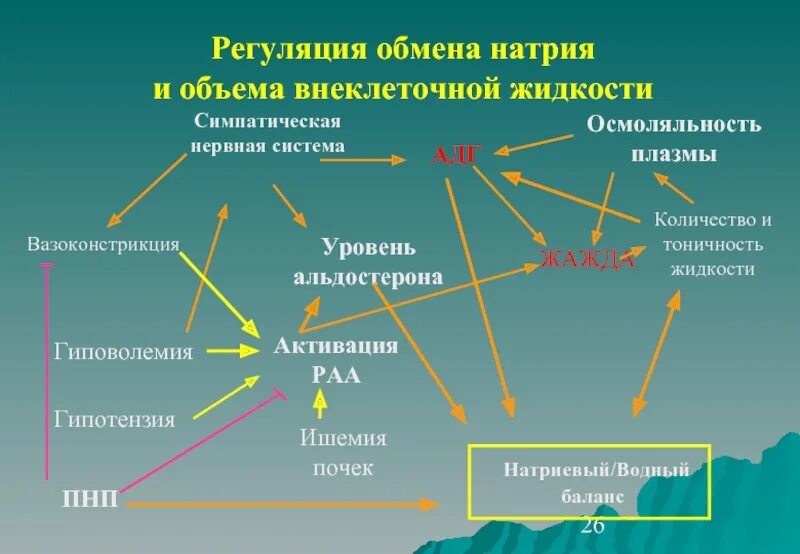 Регуляция обмена натрия и объема внеклеточной жидкости

Симпатическая нервная система

АДГ

Осмоляльность плазмы

Вазоконстрикция

Уровень альдостерона

ЖАЖДА

Количество и тоничность жидкости

Гиповолемия

Активация РАА

Гипотензия

Ишемия почек

ПНП

Натриевый/Водный баланс

26